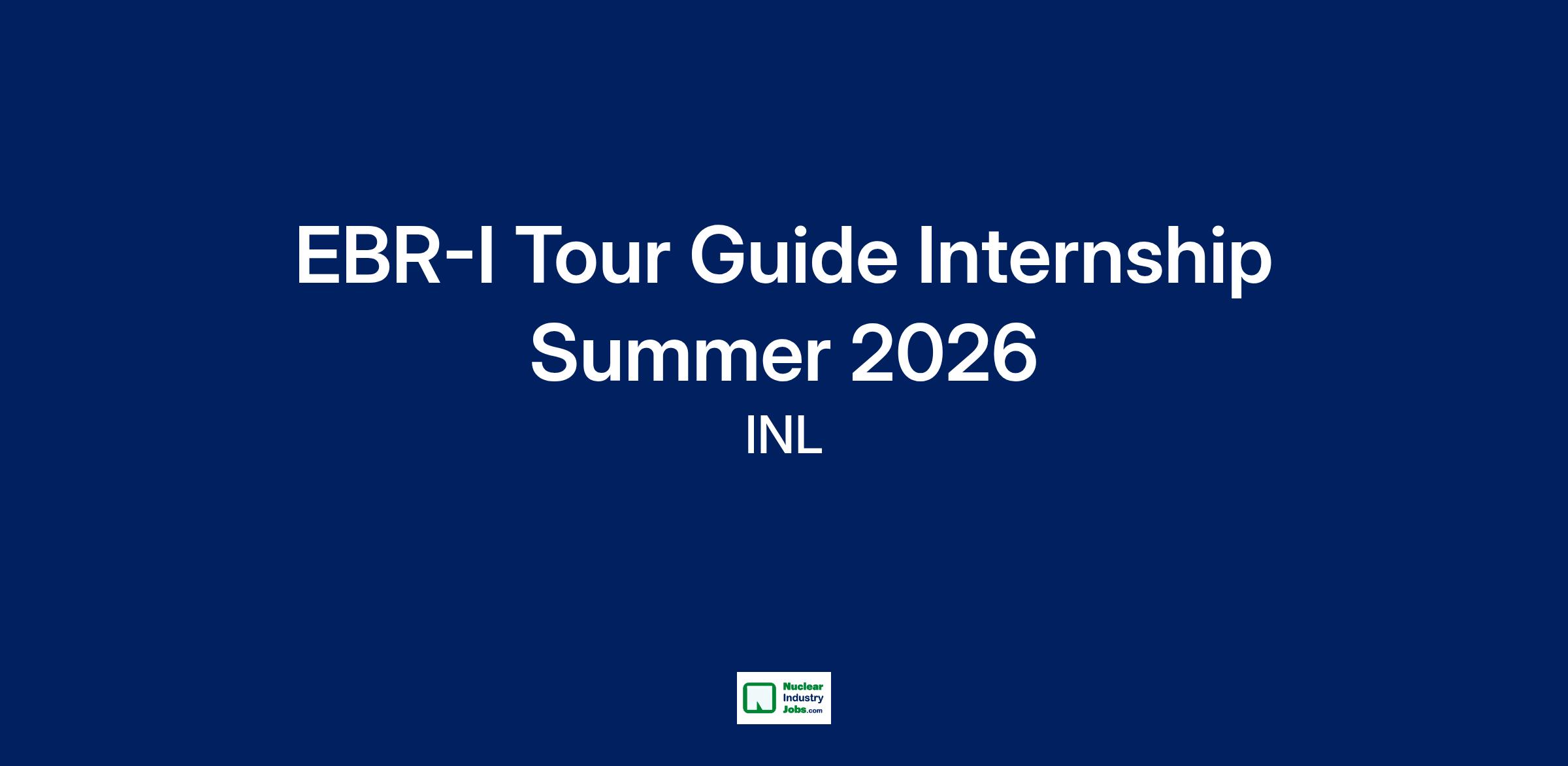 EBR-I Tour Guide Internship Summer 2026

INL

Nuclear Industry Jobs.com